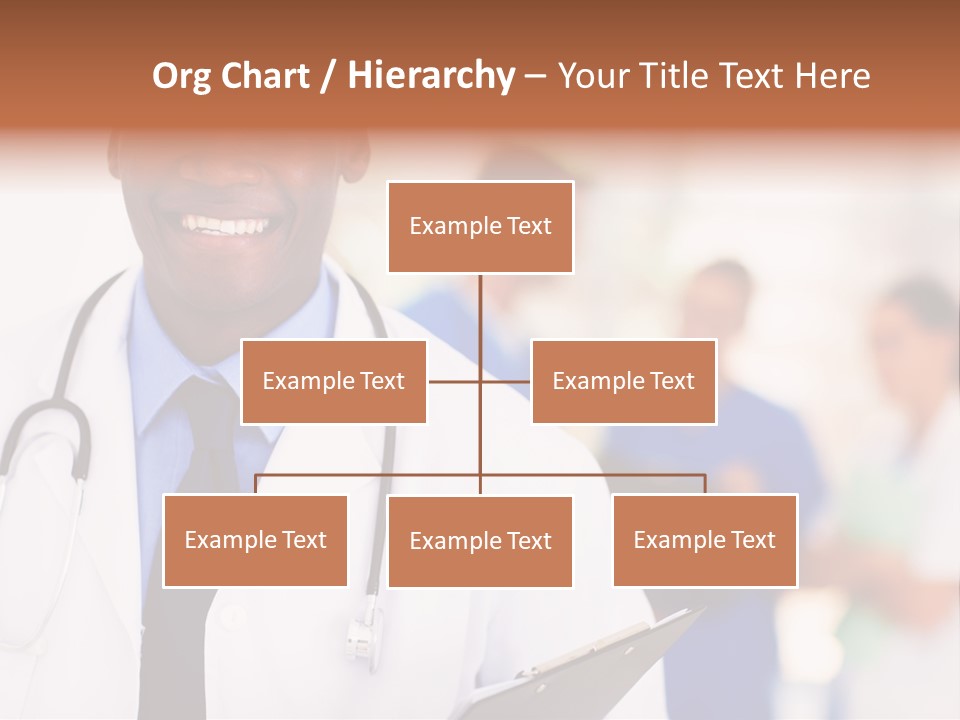 Org Chart / Hierarchy – Your Title Text Here

Example Text

Example Text

Example Text

Example Text

Example Text

Example Text